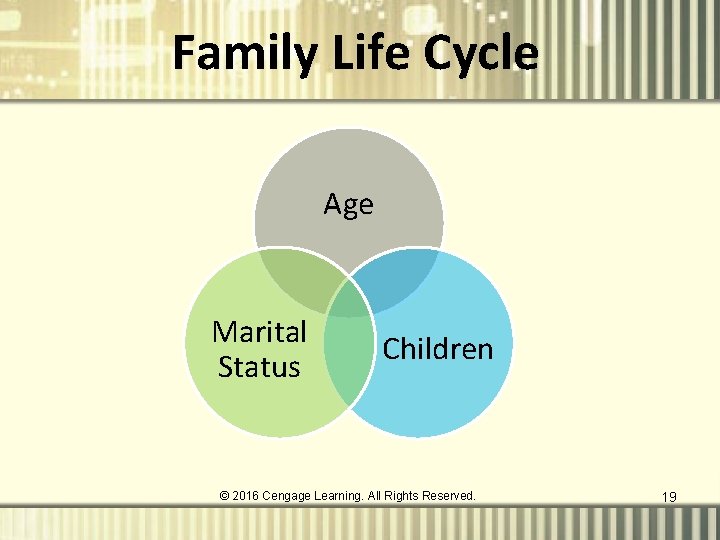 Family Life Cycle

Age

Marital Status

Children

© 2016 Cengage Learning. All Rights Reserved.

19